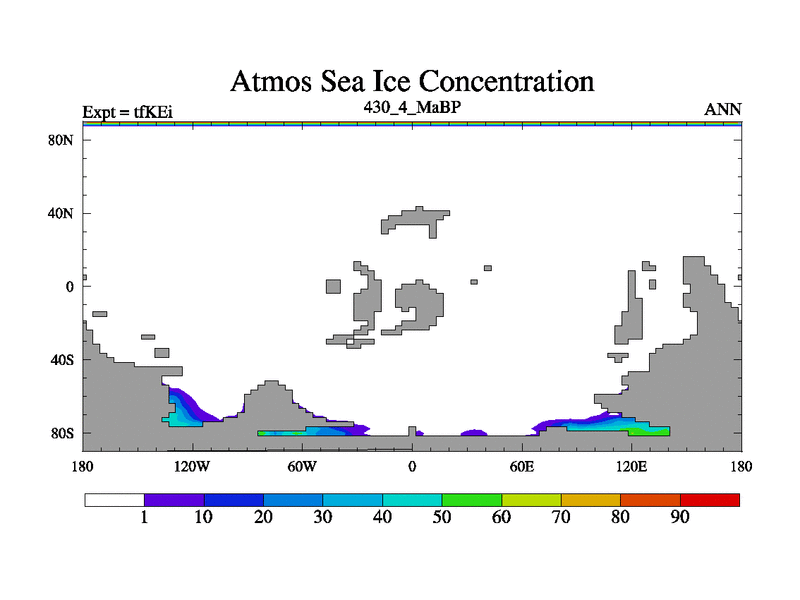 Atmos Sea Ice Concentration

Expt = tfKEi

430_4_MaBP

ANN

80N
40N
0
40S
80S

180
120W
60W
0
60E
120E
180

1
10
20
30
40
50
60
70
80
90